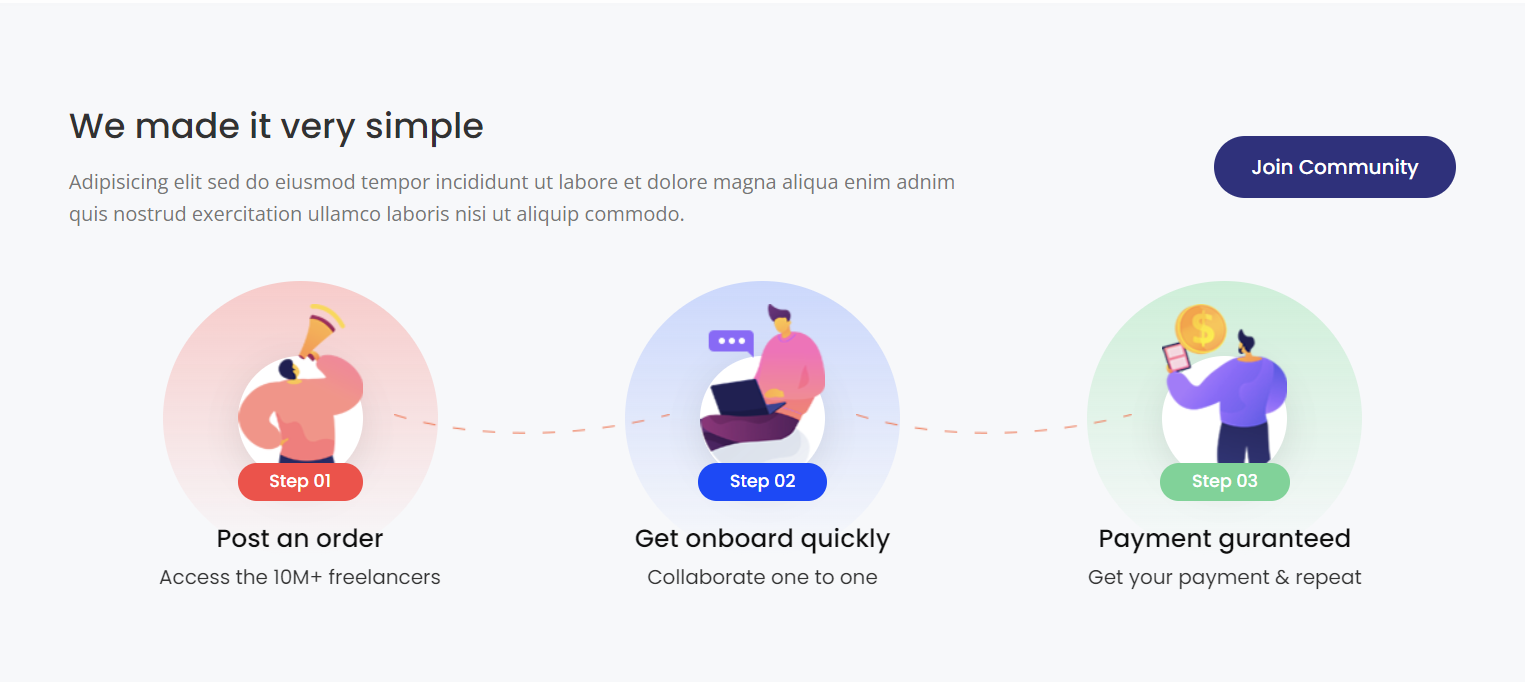 We made it very simple

Adipisicing elit sed do eiusmod tempor incididunt ut labore et dolore magna aliqua enim adnim quis nostrud exercitation ullamco laboris nisi ut aliquip commodo.

Join Community

Step 01

Post an order

Access the 10M+ freelancers

Step 02

Get onboard quickly

Collaborate one to one

Step 03

Payment guranteed

Get your payment & repeat